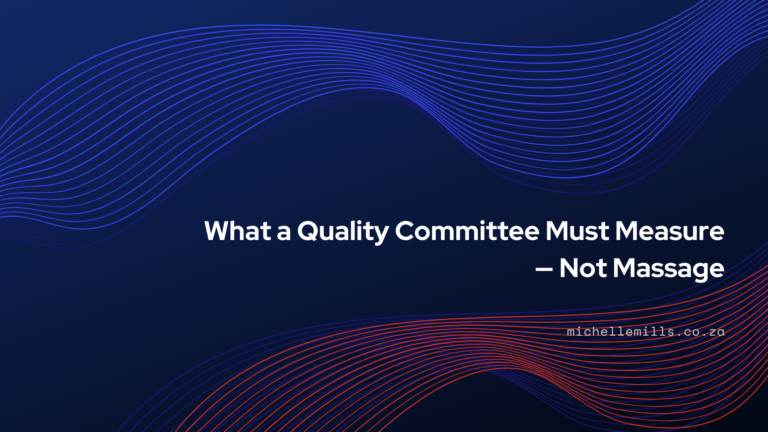 What a Quality Committee Must Measure
— Not Massage

michellemills.co.za